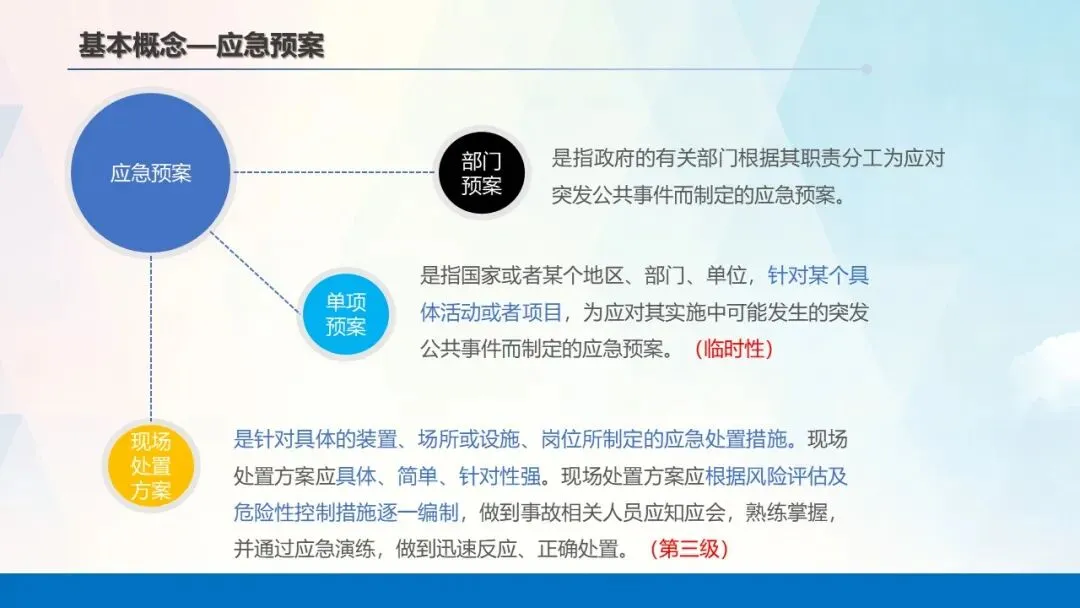 基本概念—应急预案

应急预案

部门预案

是指政府的有关部门根据其职责分工为应对突发公共事件而制定的应急预案。

单项预案

是指国家或者某个地区、部门、单位，针对某个具体活动或者项目，为应对其实施中可能发生的突发公共事件而制定的应急预案。（临时性）

现场处置方案

是针对具体的装置、场所或设施、岗位所制定的应急处置措施。现场处置方案应具体、简单、针对性强。现场处置方案应根据风险评估及危险性控制措施逐一编制，做到事故相关人员应知应会，熟练掌握，并通过应急演练，做到迅速反应、正确处置。（第三级）